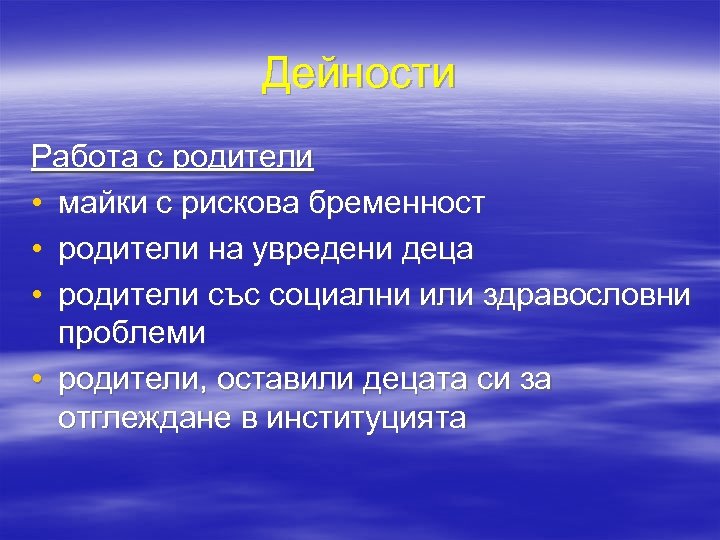 Дейности

Работа с родители

• майки с рискова бременност
• родители на увредени деца
• родители със социални или здравословни проблеми
• родители, оставили децата си за отглеждане в институцията